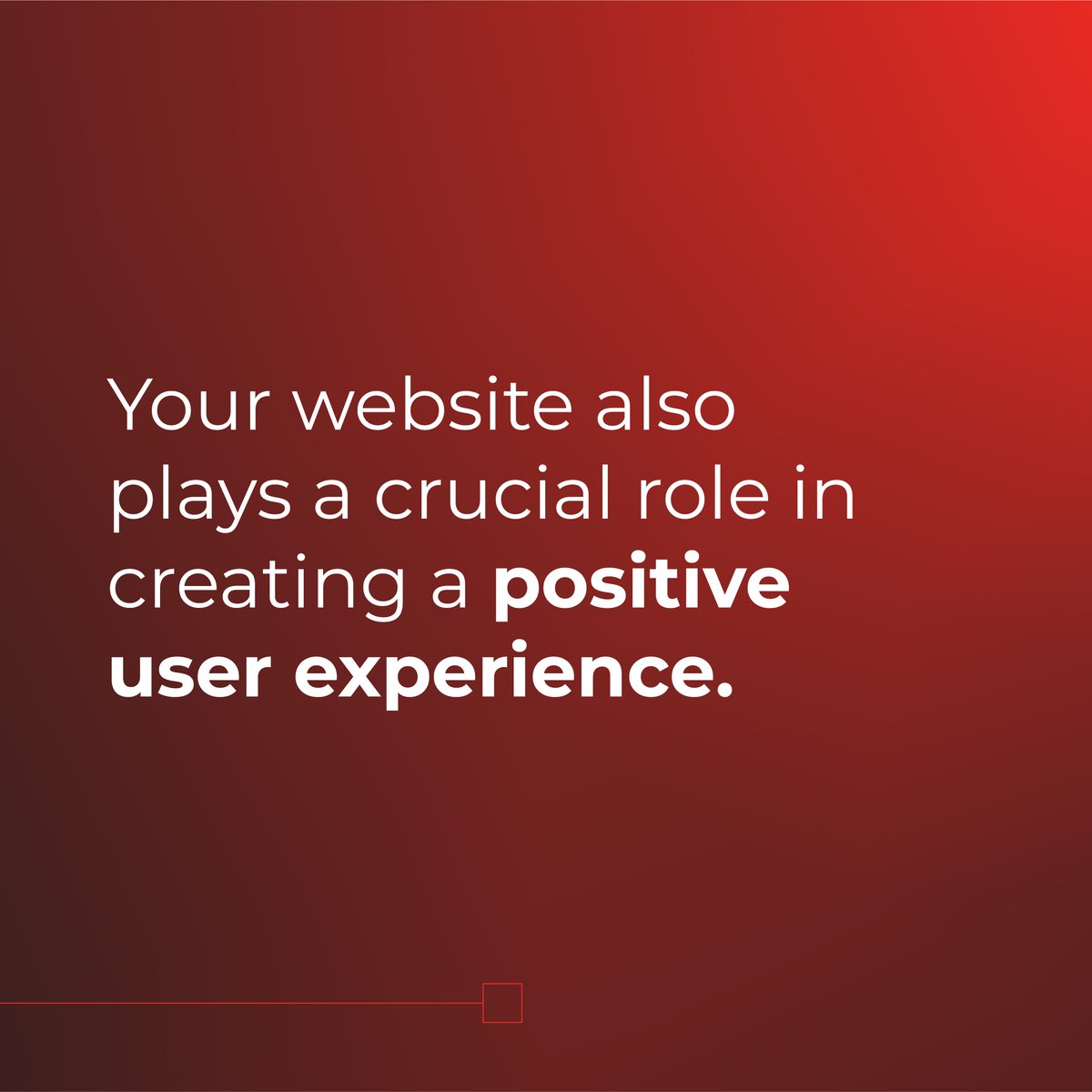 Your website also plays a crucial role in creating a positive user experience.